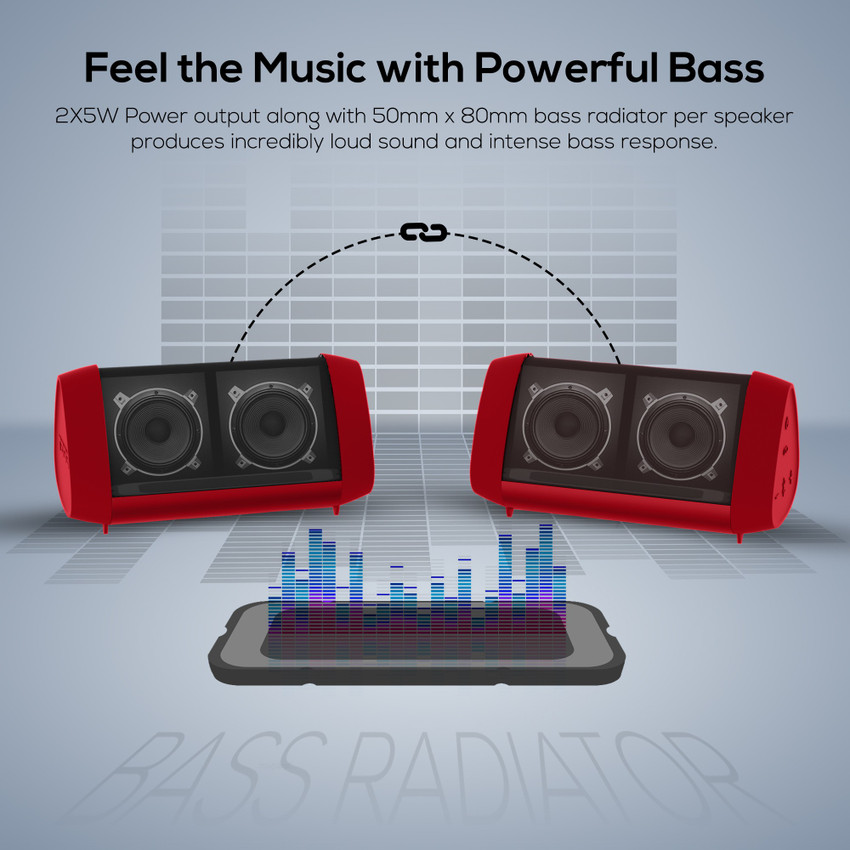 Feel the Music with Powerful Bass

2X5W Power output along with 50mm x 80mm bass radiator per speaker produces incredibly loud sound and intense bass response.

BASS RADIATOR